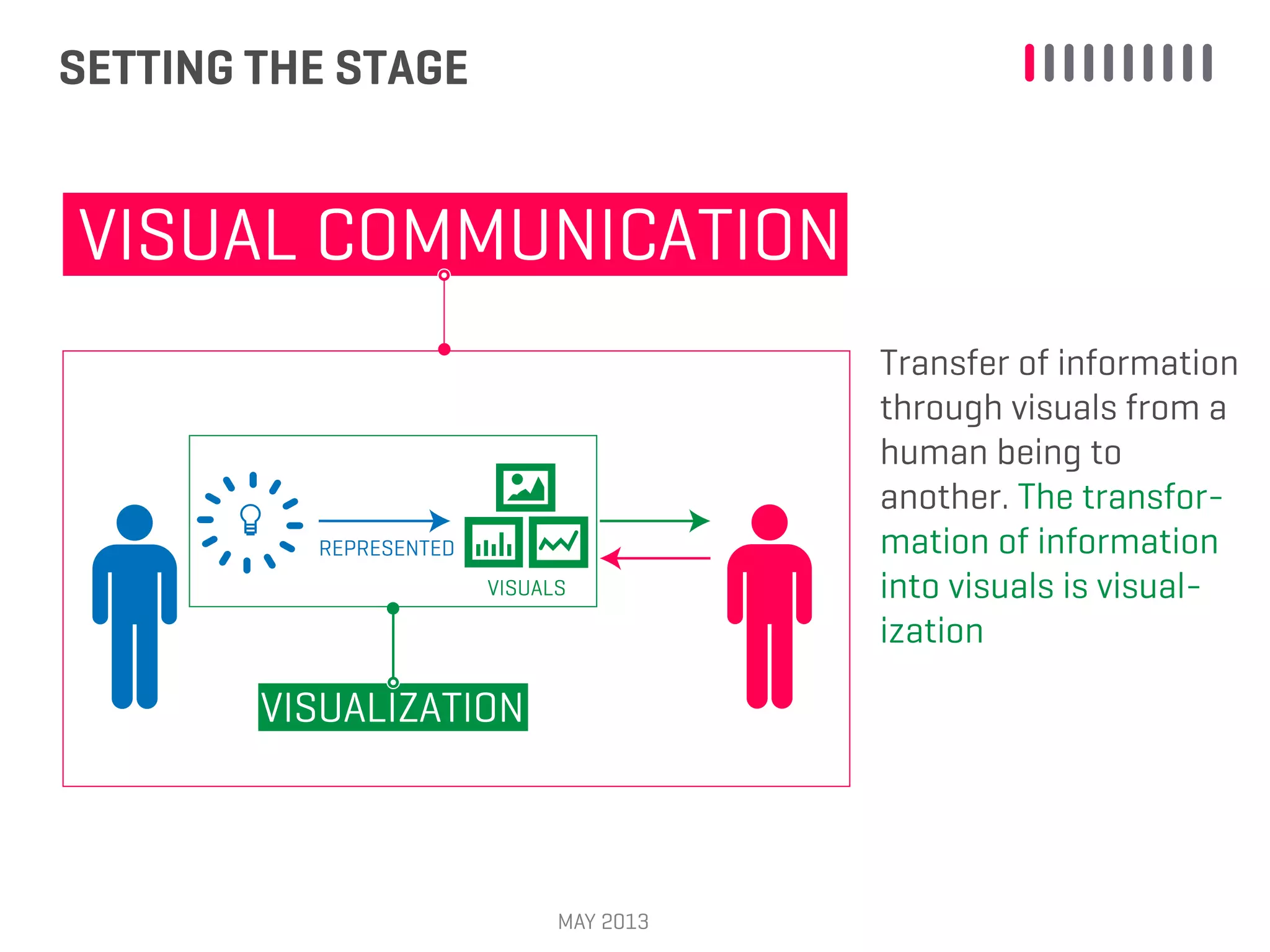 SETTING THE STAGE

VISUAL COMMUNICATION

REPRESENTED

VISUALS

VISUALIZATION

Transfer of information through visuals from a human being to another. The transformation of information into visuals is visualization

MAY 2013